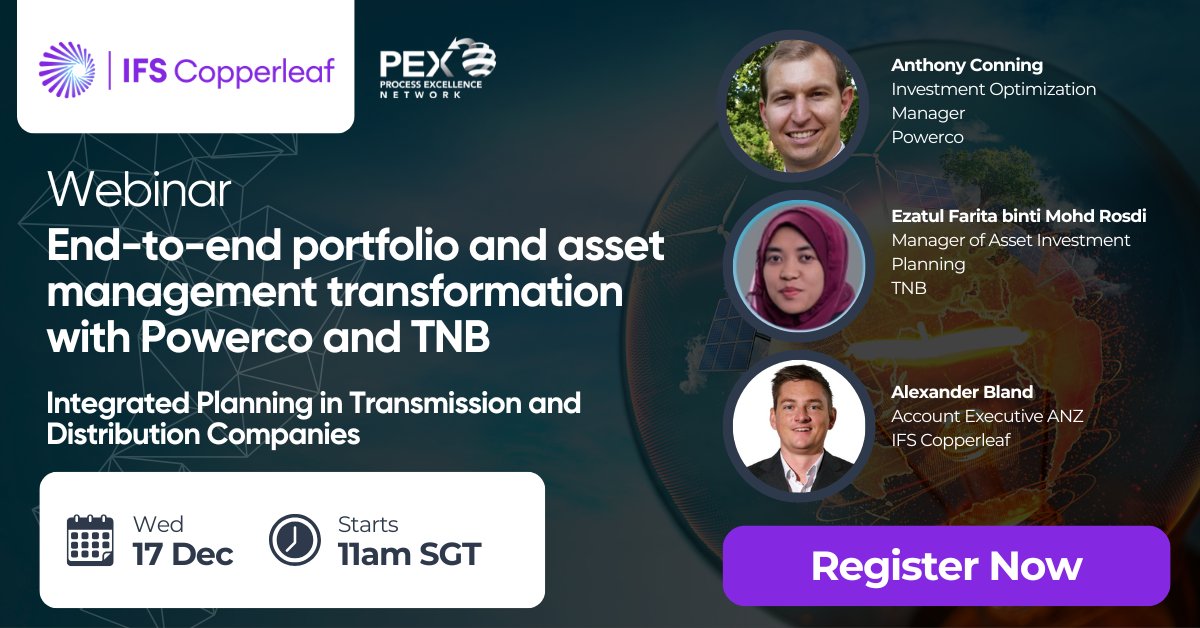 IFS Copperleaf

PEX PROCESS EXCELLENCE NETWORK

Webinar

End-to-end portfolio and asset management transformation with Powerco and TNB

Integrated Planning in Transmission and Distribution Companies

Wed
17 Dec

Starts
11am SGT

Anthony Conning
Investment Optimization Manager
Powerco

Ezatul Farita binti Mohd Rosdi
Manager of Asset Investment Planning
TNB

Alexander Bland
Account Executive ANZ
IFS Copperleaf

Register Now